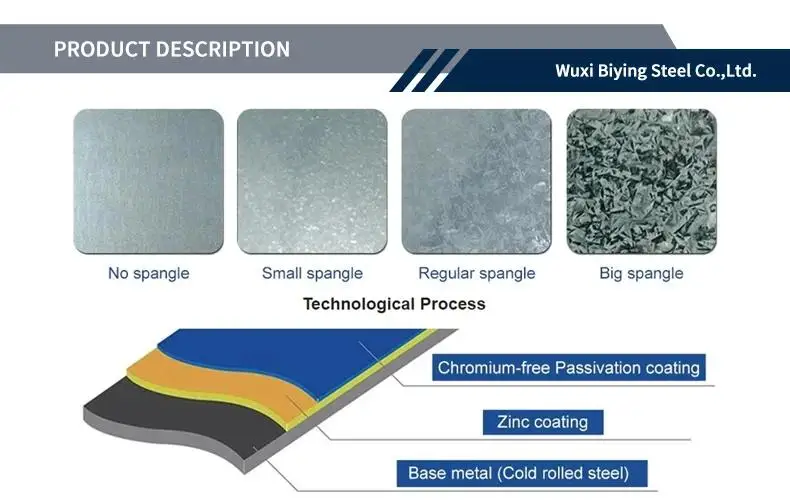 PRODUCT DESCRIPTION

Wuxi Biying Steel Co.,Ltd.

No spangle

Small spangle

Regular spangle

Big spangle

Technological Process

Chromium-free Passivation coating

Zinc coating

Base metal (Cold rolled steel)